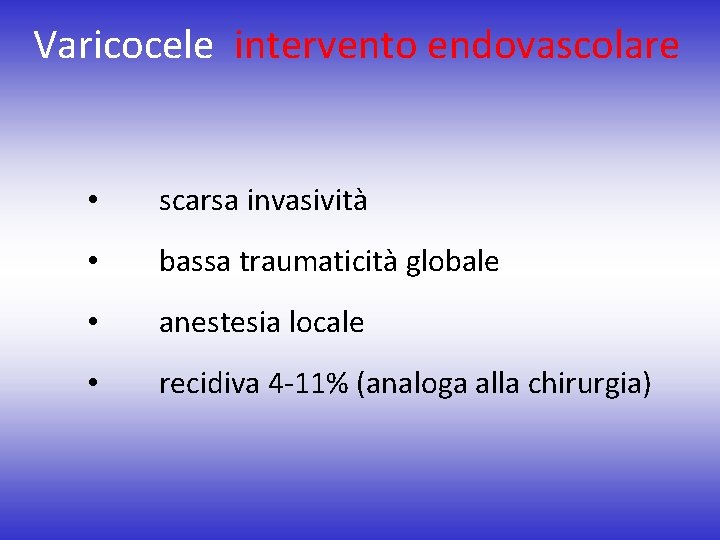 Varicocele intervento endovascolare

• scarsa invasività
• bassa traumaticità globale
• anestesia locale
• recidiva 4-11% (analoga alla chirurgia)